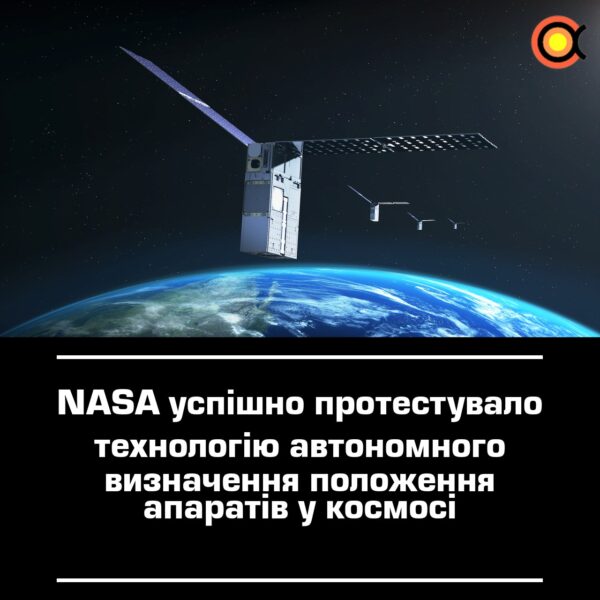 NASA успішно протестувало технологію автономного визначення положення апаратів у космосі